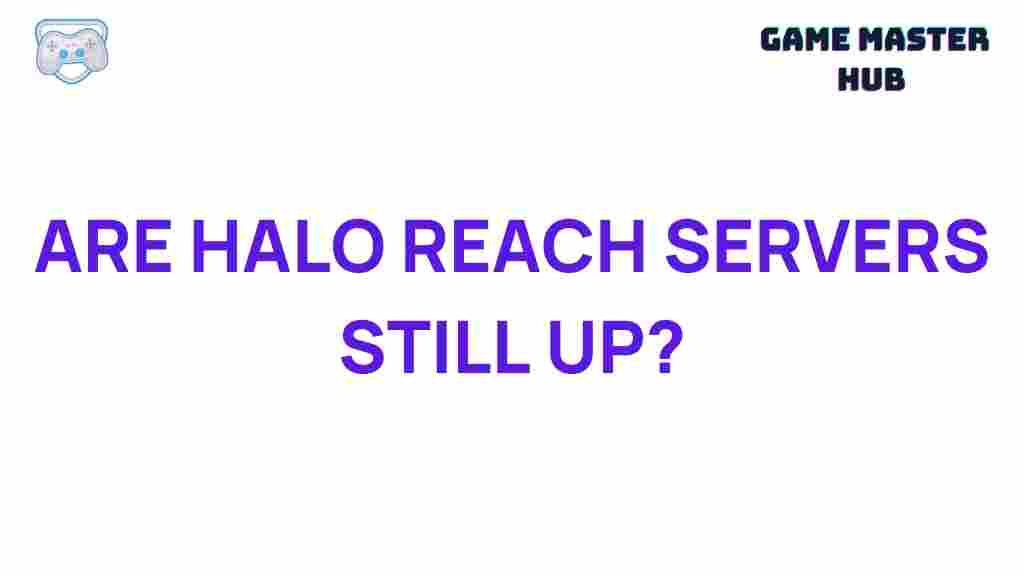 GAME MASTER HUB

ARE HALO REACH SERVERS STILL UP?